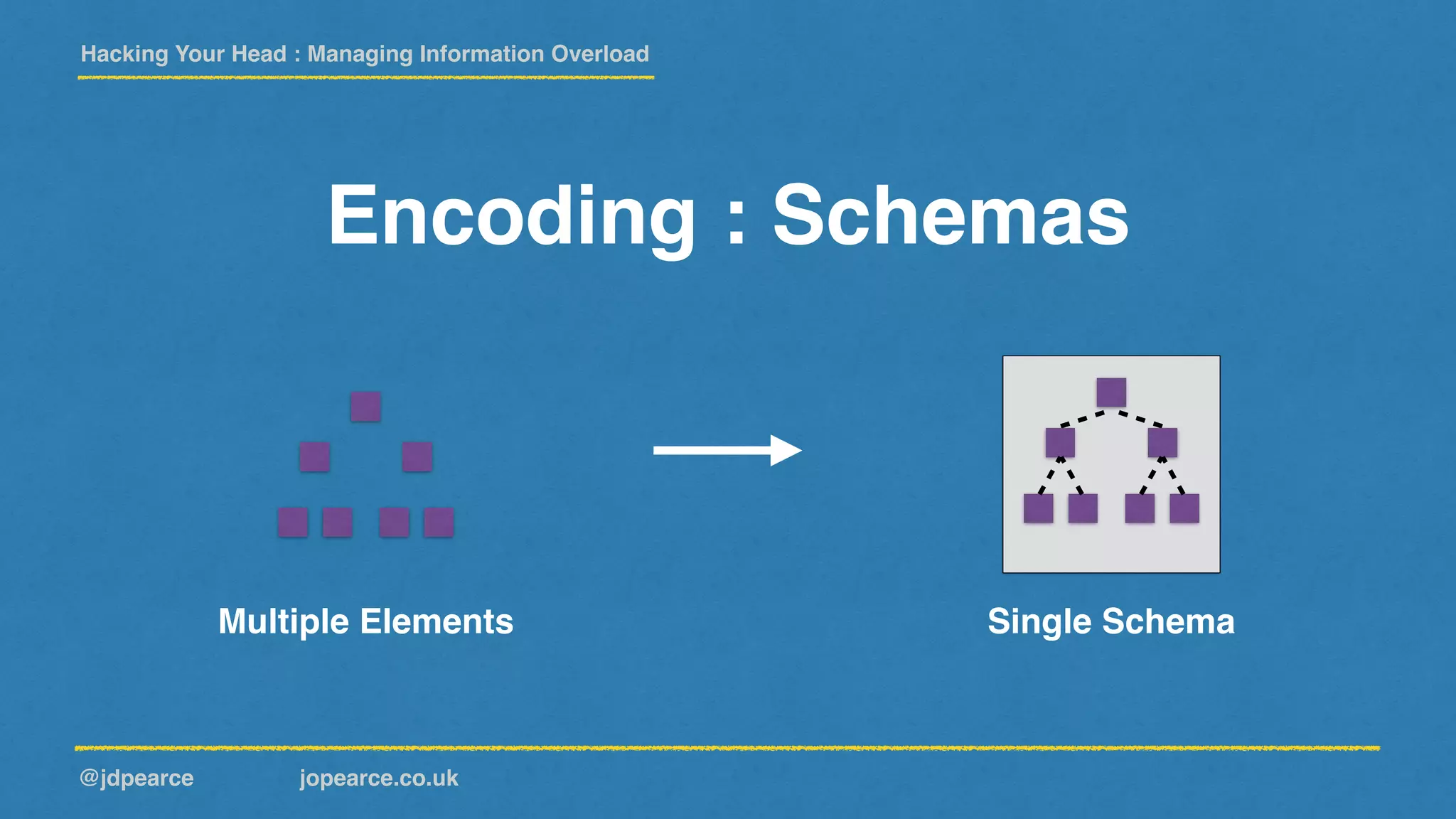 Hacking Your Head : Managing Information Overload

Encoding : Schemas

Multiple Elements

Single Schema

@jdpearce

jopearce.co.uk